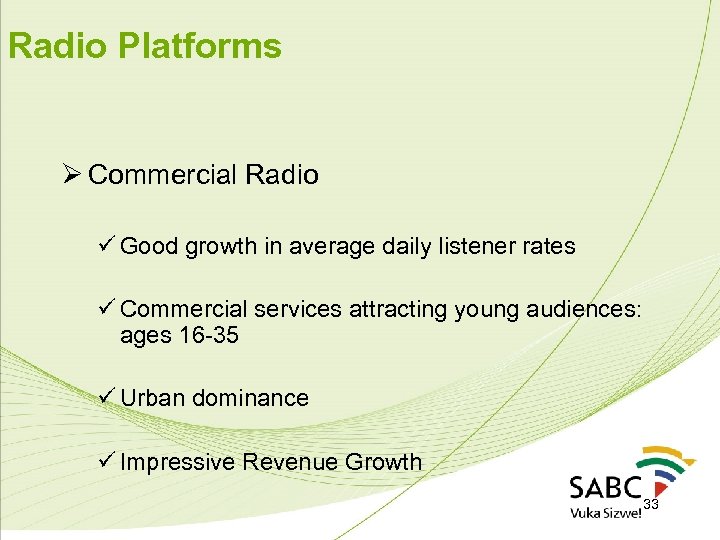 Radio Platforms

➢ Commercial Radio

✓ Good growth in average daily listener rates

✓ Commercial services attracting young audiences: ages 16-35

✓ Urban dominance

✓ Impressive Revenue Growth

SABC
Vuka Sizwe!

33